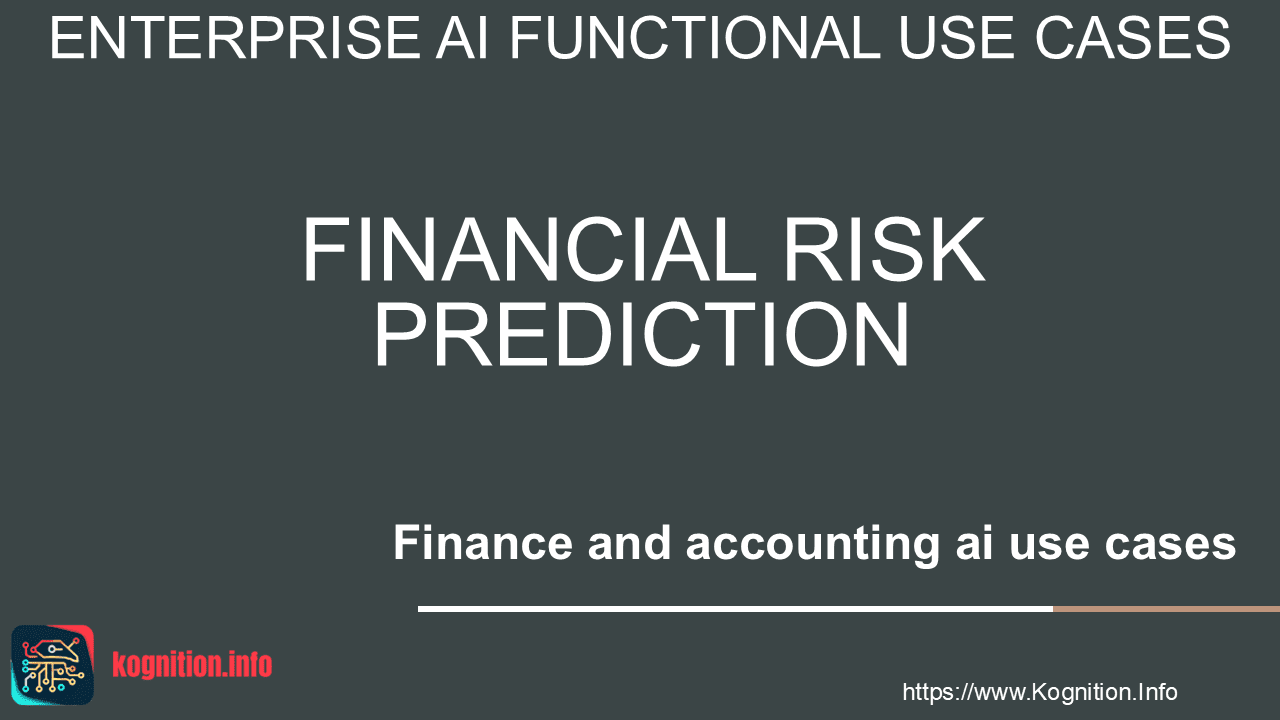 ENTERPRISE AI FUNCTIONAL USE CASES

FINANCIAL RISK PREDICTION

Finance and accounting ai use cases

kognition.info

https://www.Kognition.Info